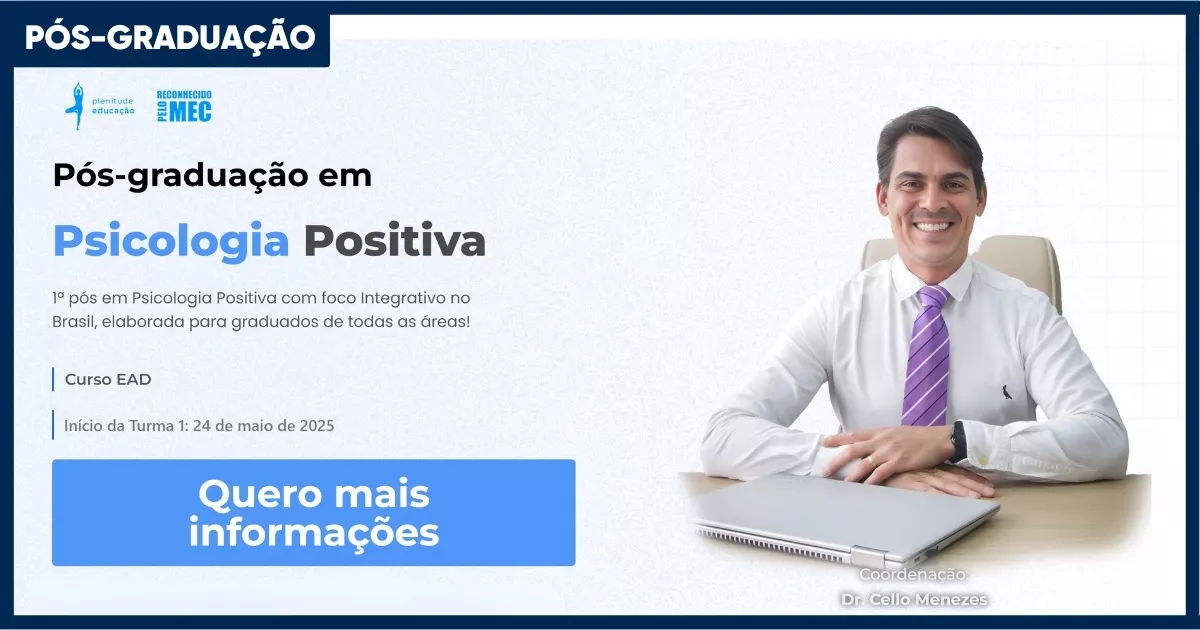 PÓS-GRADUAÇÃO

plenitude educação

RECONHECIDO PELO MEC

Pós-graduação em

Psicologia Positiva

1ª pós em Psicologia Positiva com foco Integrativo no Brasil, elaborada para graduados de todas as áreas!

Curso EAD

Início da Turma 1: 24 de maio de 2025

Quero mais informações

Coordenação:
Dr. Cello Menezes